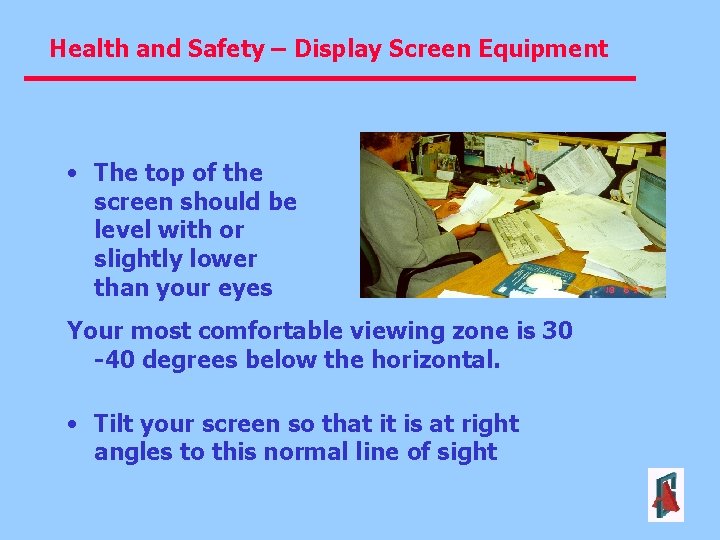 Health and Safety – Display Screen Equipment

• The top of the screen should be level with or slightly lower than your eyes

Your most comfortable viewing zone is 30 -40 degrees below the horizontal.

• Tilt your screen so that it is at right angles to this normal line of sight